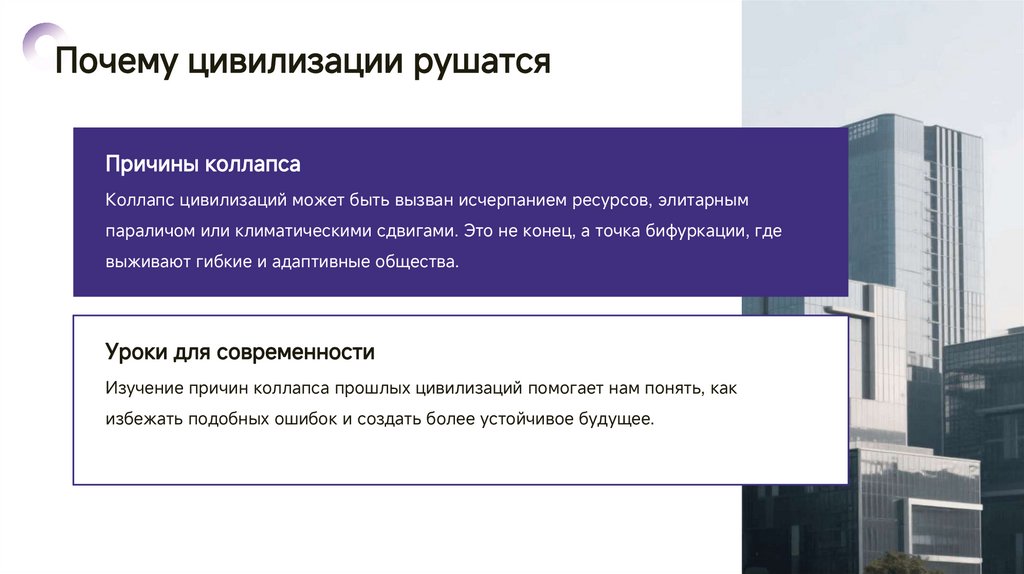 Почему цивилизации рушатся

Причины коллапса

Коллапс цивилизаций может быть вызван исчерпанием ресурсов, элитарным параличом или климатическими сдвигами. Это не конец, а точка бифуркации, где выживают гибкие и адаптивные общества.

Уроки для современности

Изучение причин коллапса прошлых цивилизаций помогает нам понять, как избежать подобных ошибок и создать более устойчивое будущее.